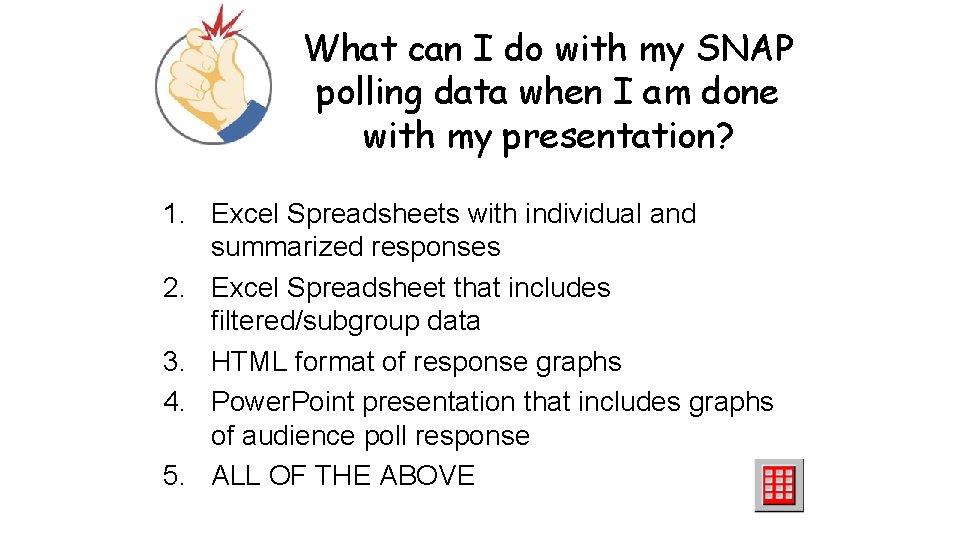 What can I do with my SNAP polling data when I am done with my presentation?

1. Excel Spreadsheets with individual and summarized responses
2. Excel Spreadsheet that includes filtered/subgroup data
3. HTML format of response graphs
4. PowerPoint presentation that includes graphs of audience poll response
5. ALL OF THE ABOVE